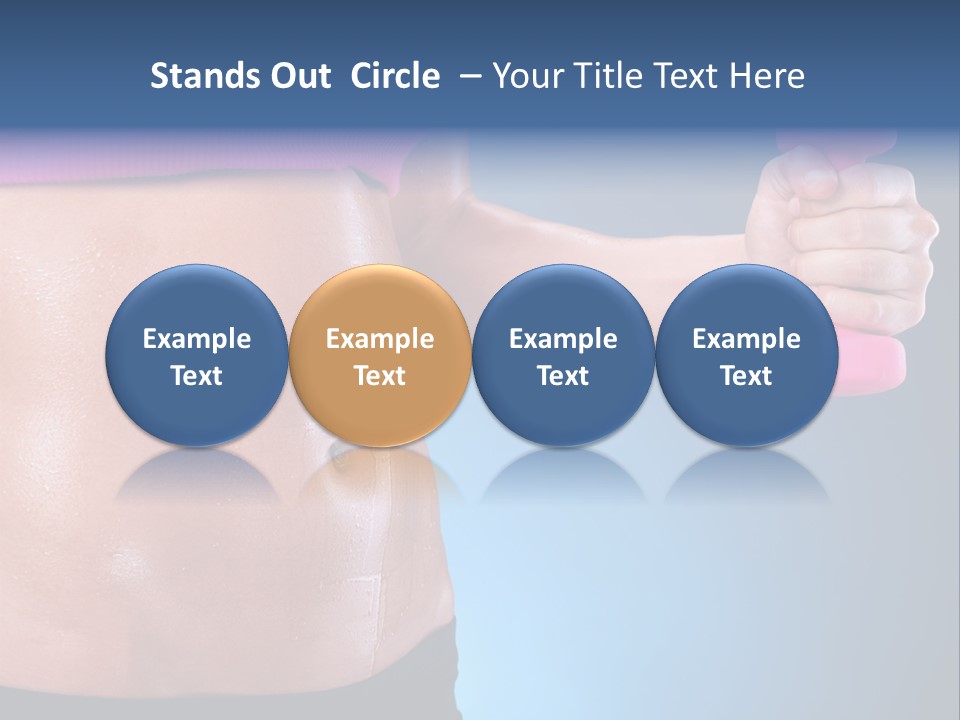 Stands Out Circle – Your Title Text Here

Example Text

Example Text

Example Text

Example Text